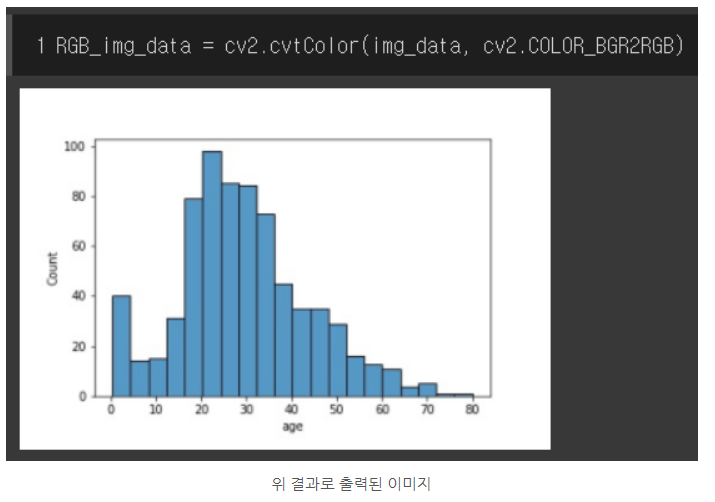 1 RGB_img_data = cv2.cvtColor(img_data, cv2.COLOR_BGR2RGB)

100
80
60
40
20
0
Count
0 10 20 30 40 50 60 70 80
age

위 결과로 출력된 이미지